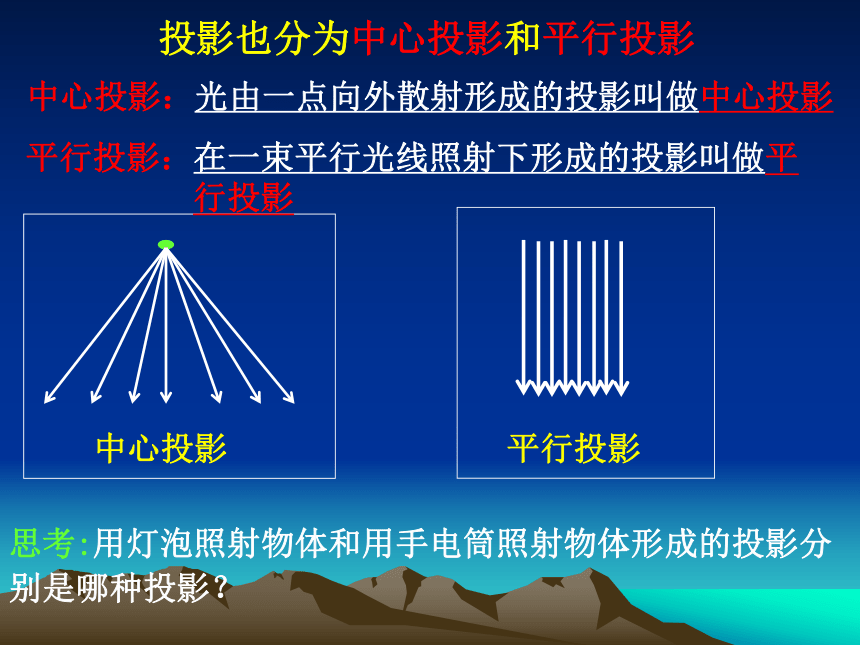 投影也分为中心投影和平行投影

中心投影：光由一点向外散射形成的投影叫做中心投影

平行投影：在一束平行光线照射下形成的投影叫做平行投影

中心投影

平行投影

思考:用灯泡照射物体和用手电筒照射物体形成的投影分别是哪种投影？